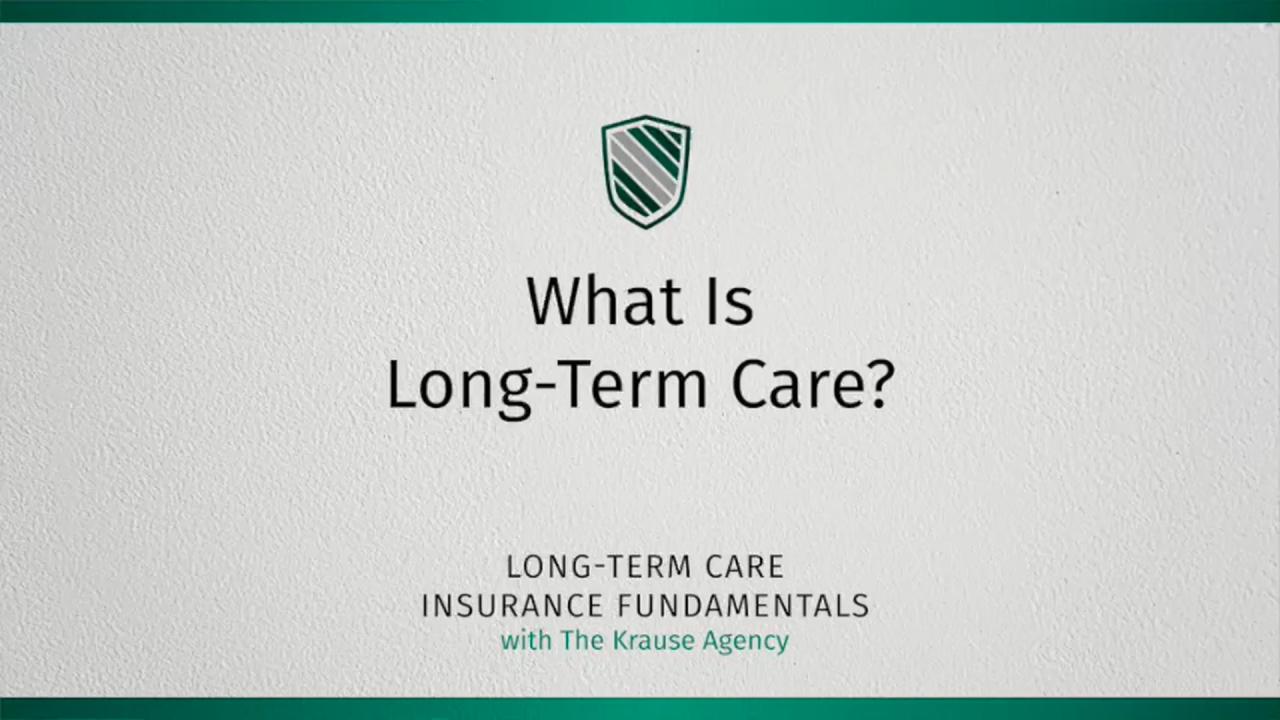 What Is
Long-Term Care?

LONG-TERM CARE
INSURANCE FUNDAMENTALS
with The Krause Agency